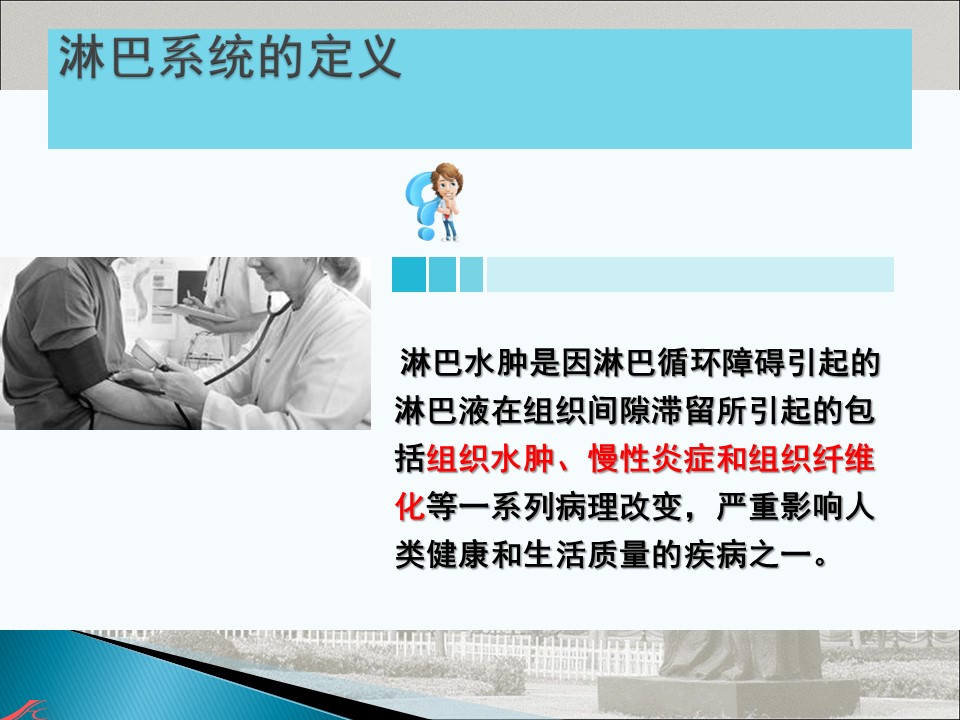 淋巴系统的定义

淋巴水肿是因淋巴循环障碍引起的淋巴液在组织间隙滞留所引起的包括组织水肿、慢性炎症和组织纤维化等一系列病理改变，严重影响人类健康和生活质量的疾病之一。